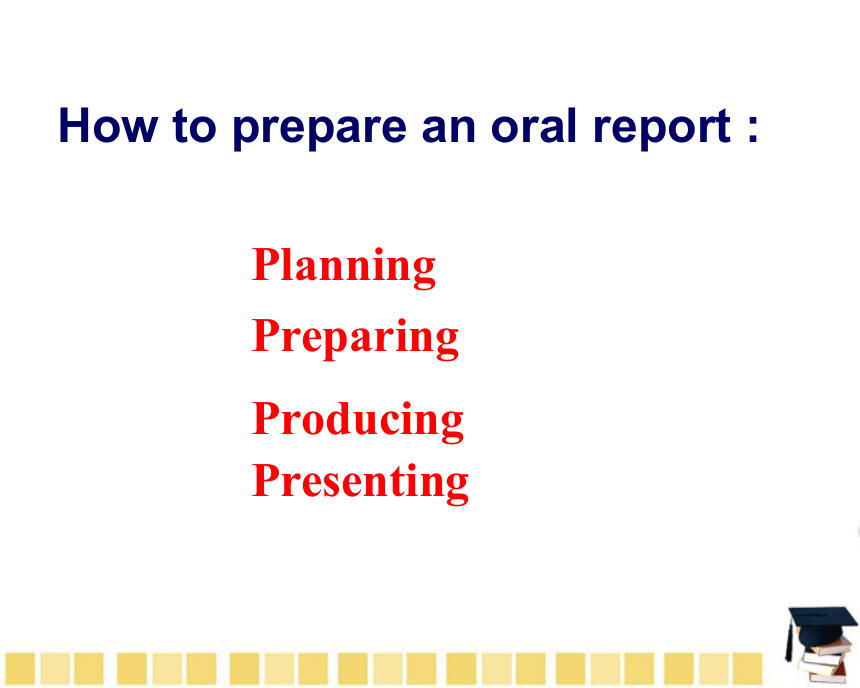 How to prepare an oral report :

Planning
Preparing
Producing
Presenting